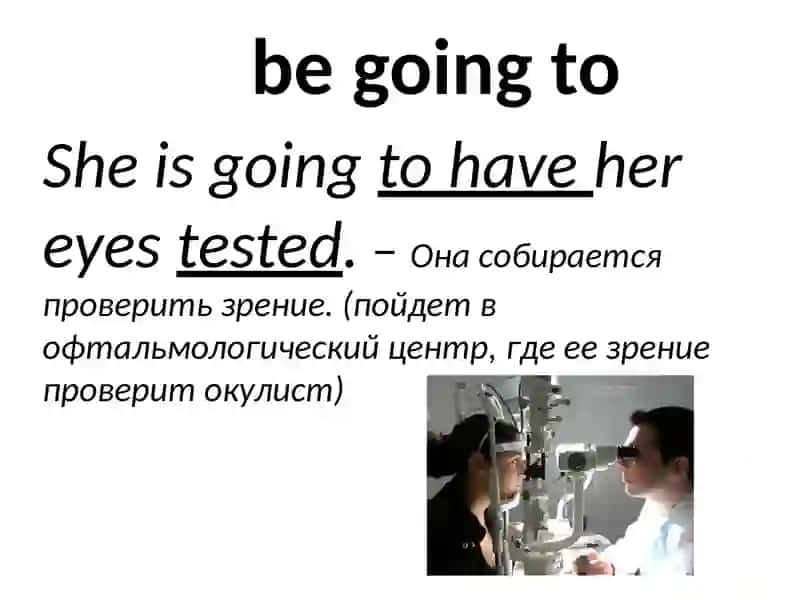 be going to

She is going to have her eyes tested. – Она собирается проверить зрение. (пойдет в офтальмологический центр, где ее зрение проверит окулист)